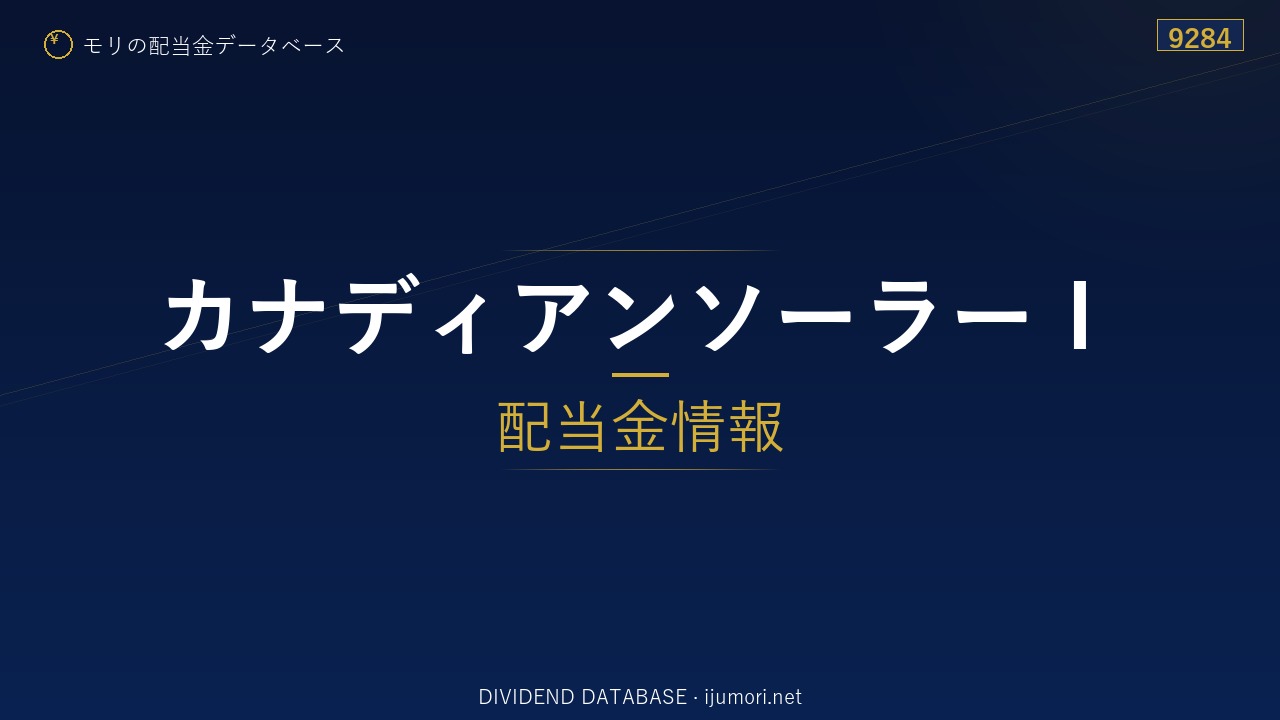 ¥ モリの配当金データベース

9284

カナディアンソーラーI

配当金情報

DIVIDEND DATABASE · ijumori.net